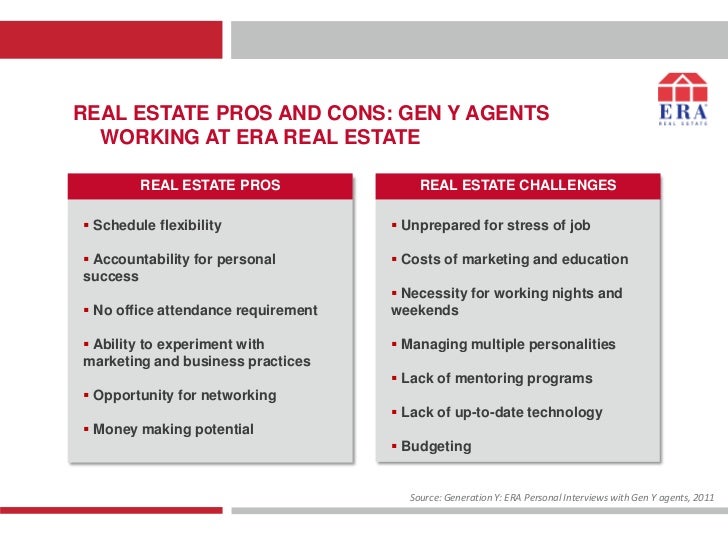 ERA REAL ESTATE

REAL ESTATE PROS AND CONS: GEN Y AGENTS WORKING AT ERA REAL ESTATE

REAL ESTATE PROS

▪ Schedule flexibility

▪ Accountability for personal success

▪ No office attendance requirement

▪ Ability to experiment with marketing and business practices

▪ Opportunity for networking

▪ Money making potential

REAL ESTATE CHALLENGES

▪ Unprepared for stress of job

▪ Costs of marketing and education

▪ Necessity for working nights and weekends

▪ Managing multiple personalities

▪ Lack of mentoring programs

▪ Lack of up-to-date technology

▪ Budgeting

Source: Generation Y: ERA Personal Interviews with Gen Y agents, 2011